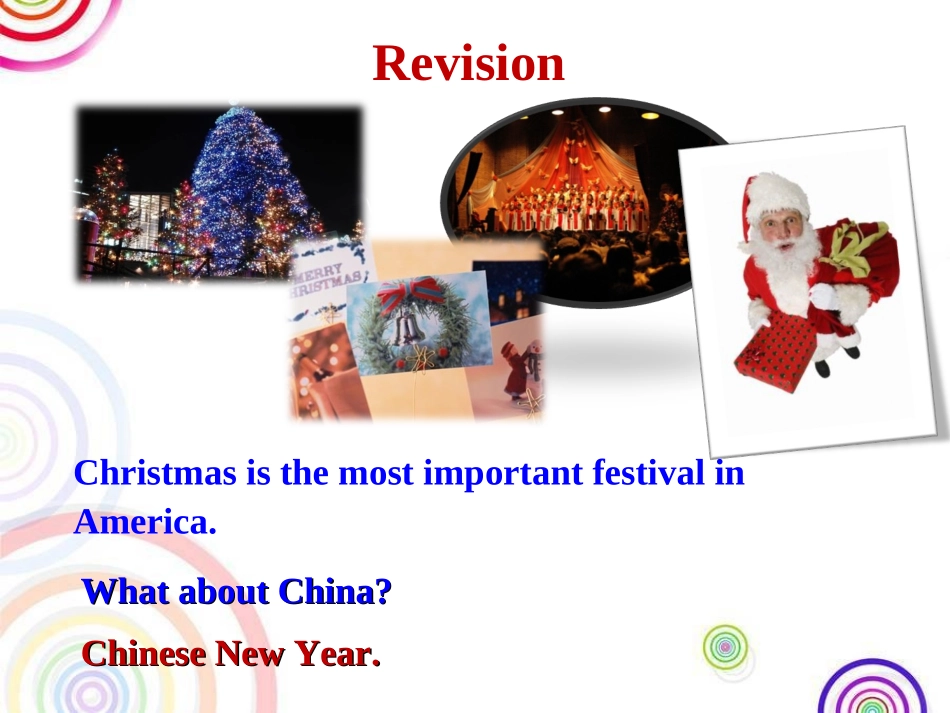 Revision

MERRY CHRISTMAS

Christmas is the most important festival in America.

What about China?

Chinese New Year.